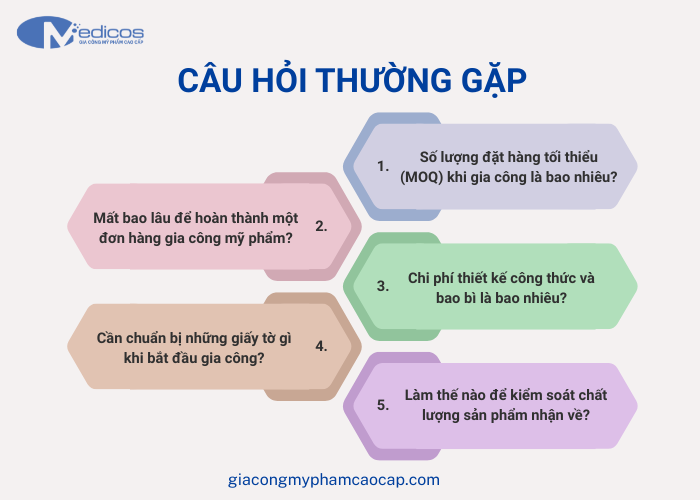 Medicos
GIA CÔNG MỸ PHẨM CAO CẤP

CÂU HỎI THƯỜNG GẶP

1. Số lượng đặt hàng tối thiểu (MOQ) khi gia công là bao nhiêu?

Mất bao lâu để hoàn thành một đơn hàng gia công mỹ phẩm? 2.

3. Chi phí thiết kế công thức và bao bì là bao nhiêu?

Cần chuẩn bị những giấy tờ gì khi bắt đầu gia công? 4.

5. Làm thế nào để kiểm soát chất lượng sản phẩm nhận về?

giacongmyphamcaocap.com